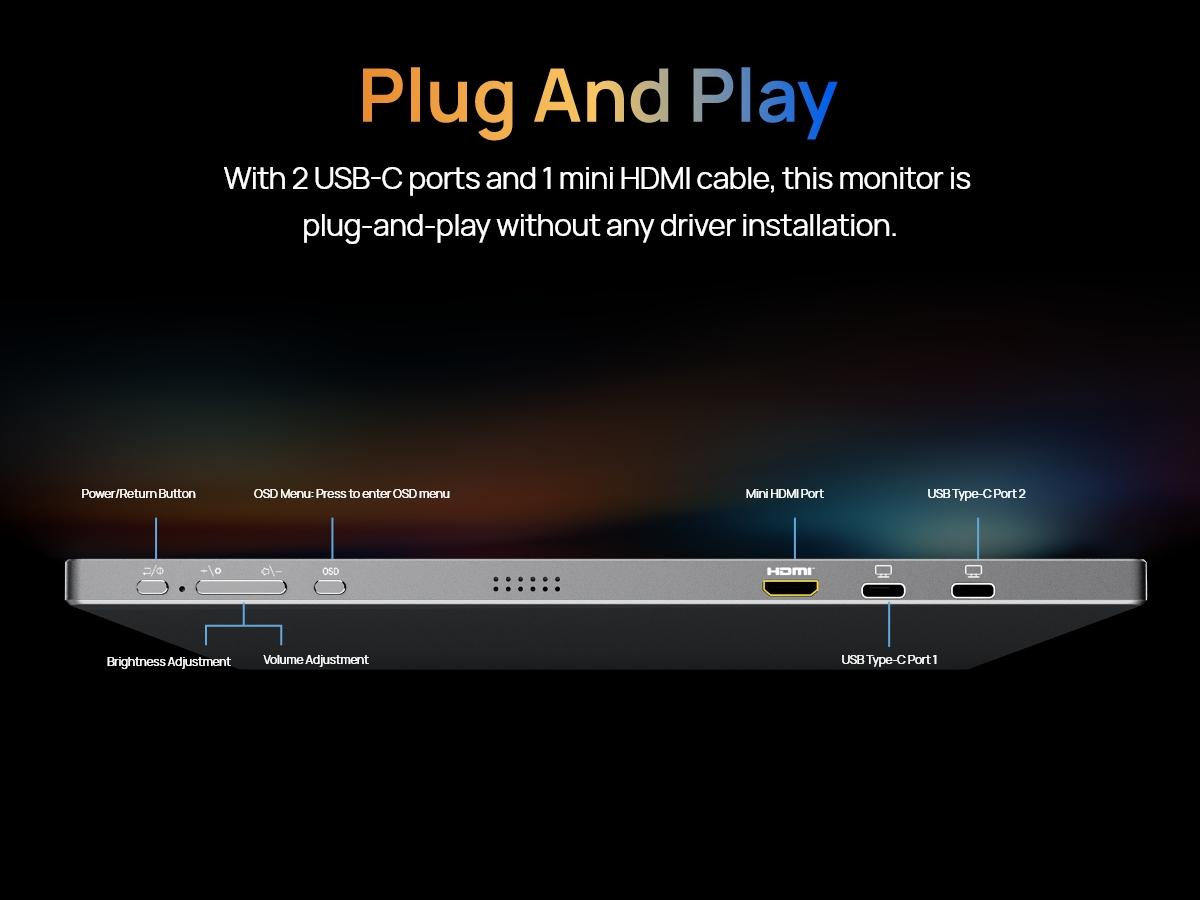 Plug And Play

With 2 USB-C ports and 1 mini HDMI cable, this monitor is plug-and-play without any driver installation.

Power/Return Button

OSD Menu: Press to enter OSD menu

Mini HDMI Port

USB Type-C Port 2

OSD

HDMI

Brightness Adjustment

Volume Adjustment

USB Type-C Port 1